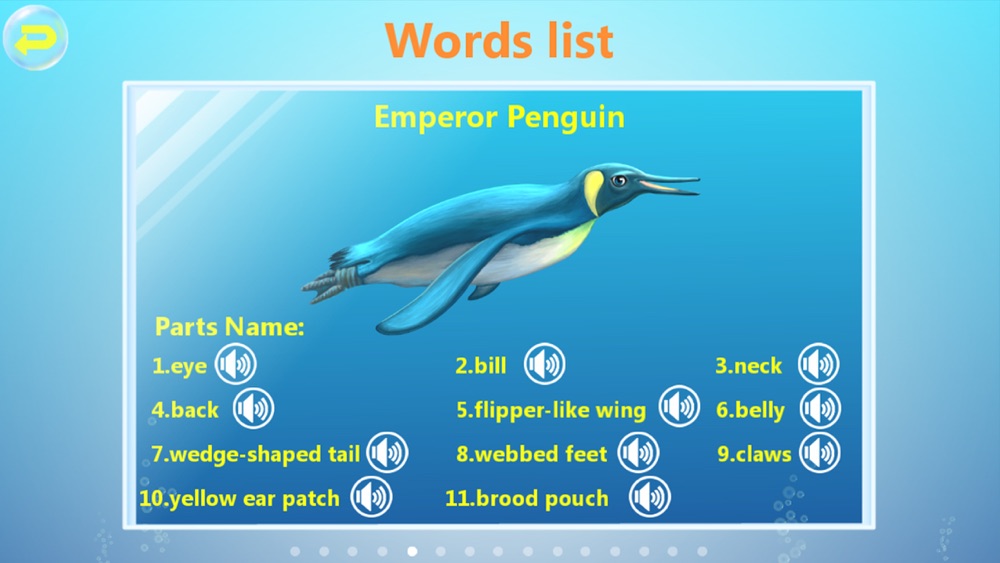 Words list

Emperor Penguin

Parts Name:

1.eye
2.bill
3.neck
4.back
5.flipper-like wing
6.belly
7.wedge-shaped tail
8.webbed feet
9.claws
10.yellow ear patch
11.brood pouch